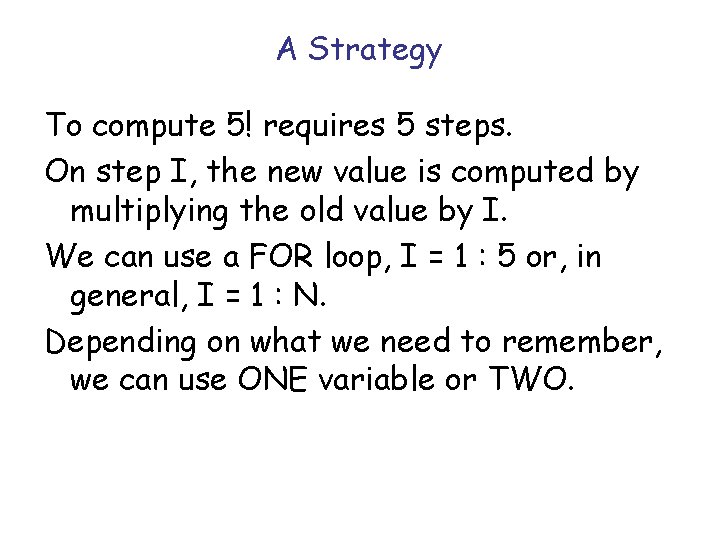 A Strategy

To compute 5! requires 5 steps.

On step I, the new value is computed by multiplying the old value by I.

We can use a FOR loop, I = 1 : 5 or, in general, I = 1 : N.

Depending on what we need to remember, we can use ONE variable or TWO.